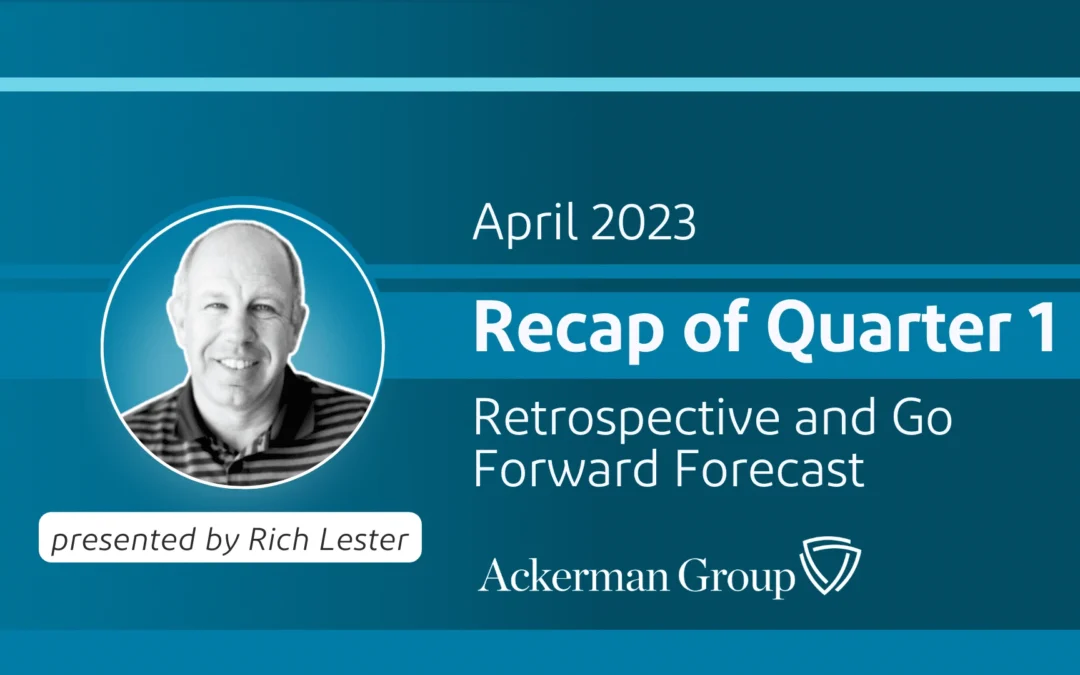 April 2023

Recap of Quarter 1

Retrospective and Go Forward Forecast

presented by Rich Lester

Ackerman Group